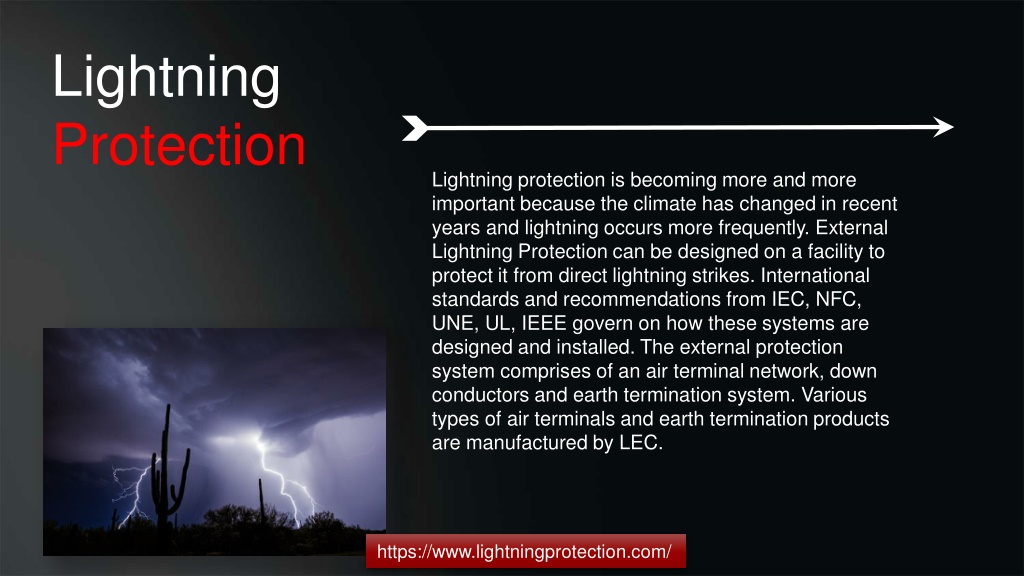 Lightning
Protection

Lightning protection is becoming more and more important because the climate has changed in recent years and lightning occurs more frequently. External Lightning Protection can be designed on a facility to protect it from direct lightning strikes. International standards and recommendations from IEC, NFC, UNE, UL, IEEE govern on how these systems are designed and installed. The external protection system comprises of an air terminal network, down conductors and earth termination system. Various types of air terminals and earth termination products are manufactured by LEC.

https://www.lightningprotection.com/